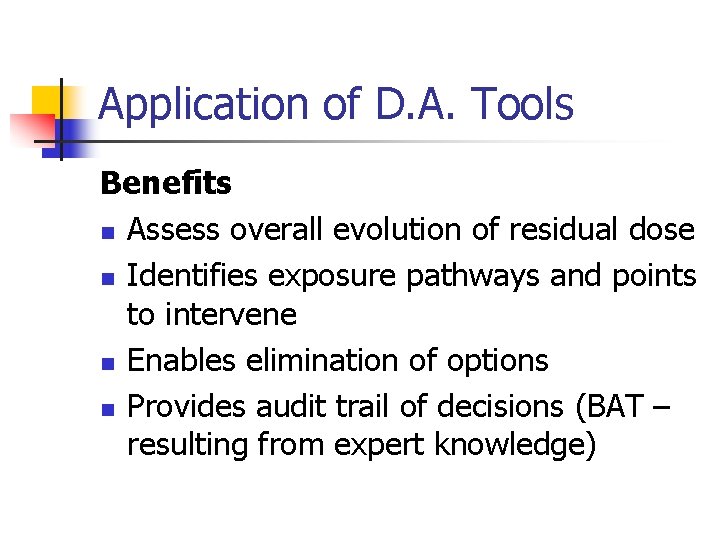 Application of D.A. Tools

Benefits

- Assess overall evolution of residual dose
- Identifies exposure pathways and points to intervene
- Enables elimination of options
- Provides audit trail of decisions (BAT – resulting from expert knowledge)